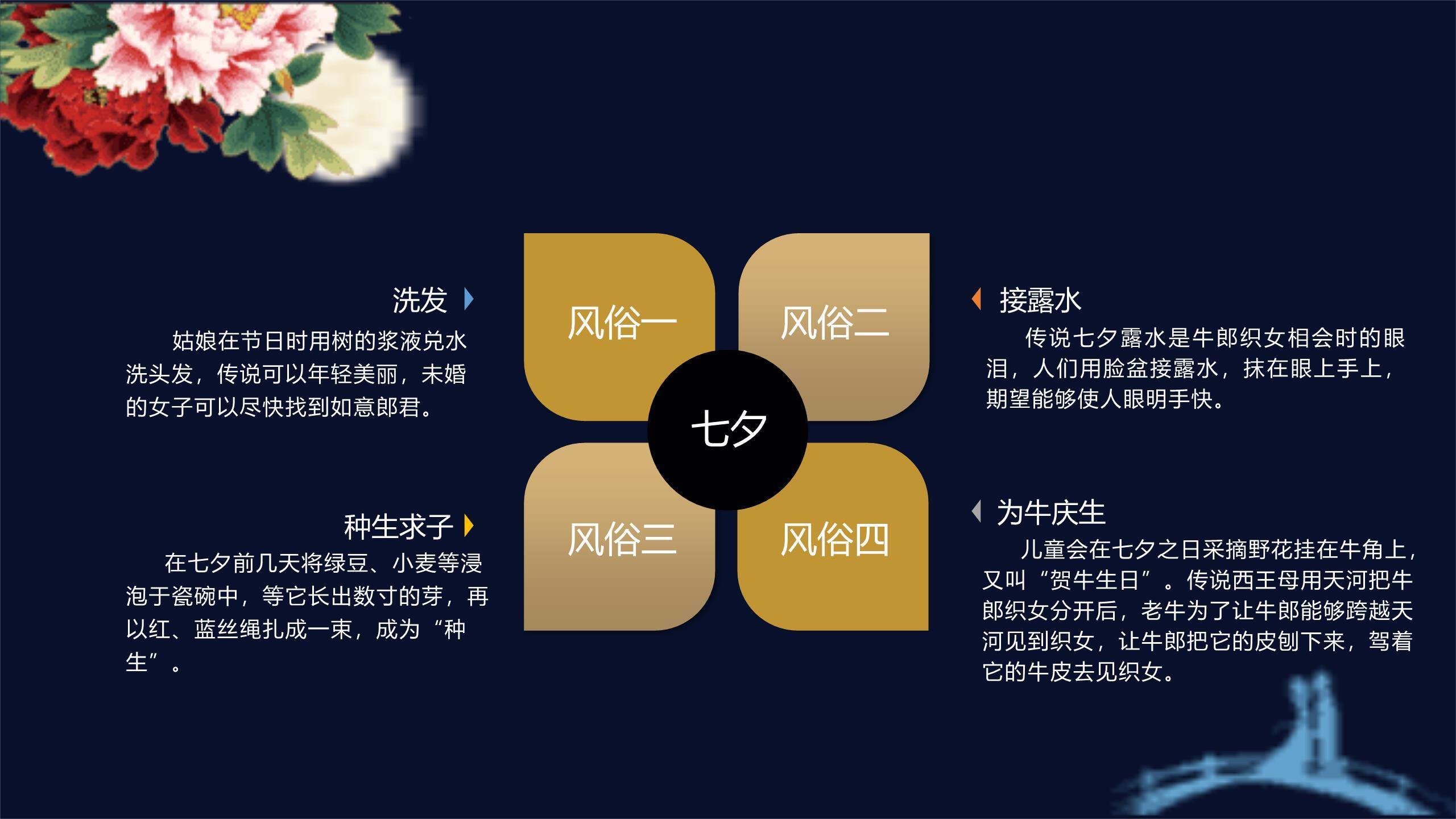 洗发

姑娘在节日时用树的浆液兑水洗头发，传说可以年轻美丽，未婚的女子可以尽快找到如意郎君。

种生求子

在七夕前几天将绿豆、小麦等浸泡于瓷碗中，等它长出数寸的芽，再以红、蓝丝绳扎成一束，成为“种生”。

风俗一

风俗二

七夕

风俗三

风俗四

接露水

传说七夕露水是牛郎织女相会时的眼泪，人们用脸盆接露水，抹在眼上手上，期望能够使人眼明手快。

为牛庆生

儿童会在七夕之日采摘野花挂在牛角上，又叫“贺牛生日”。传说西王母用天河把牛郎织女分开后，老牛为了让牛郎能够跨越天河见到织女，让牛郎把它的皮刨下来，驾着它的牛皮去见织女。